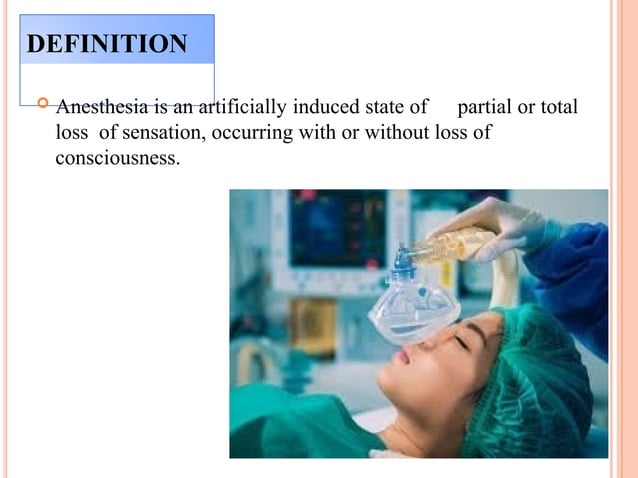 DEFINITION

Anesthesia is an artificially induced state of partial or total loss of sensation, occurring with or without loss of consciousness.